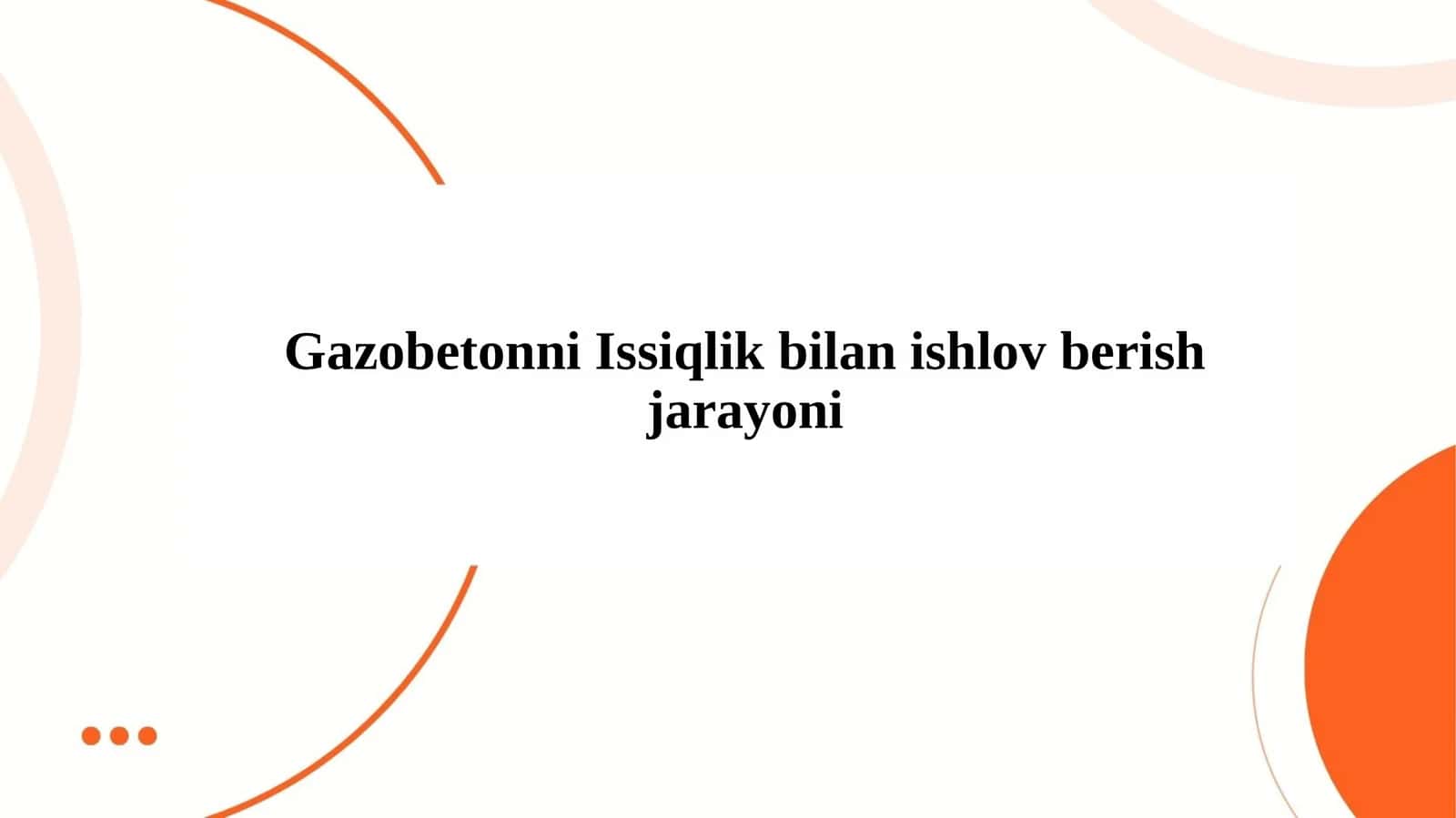 Gazobetonni Issiqlik bilan ishlov berish jarayoni